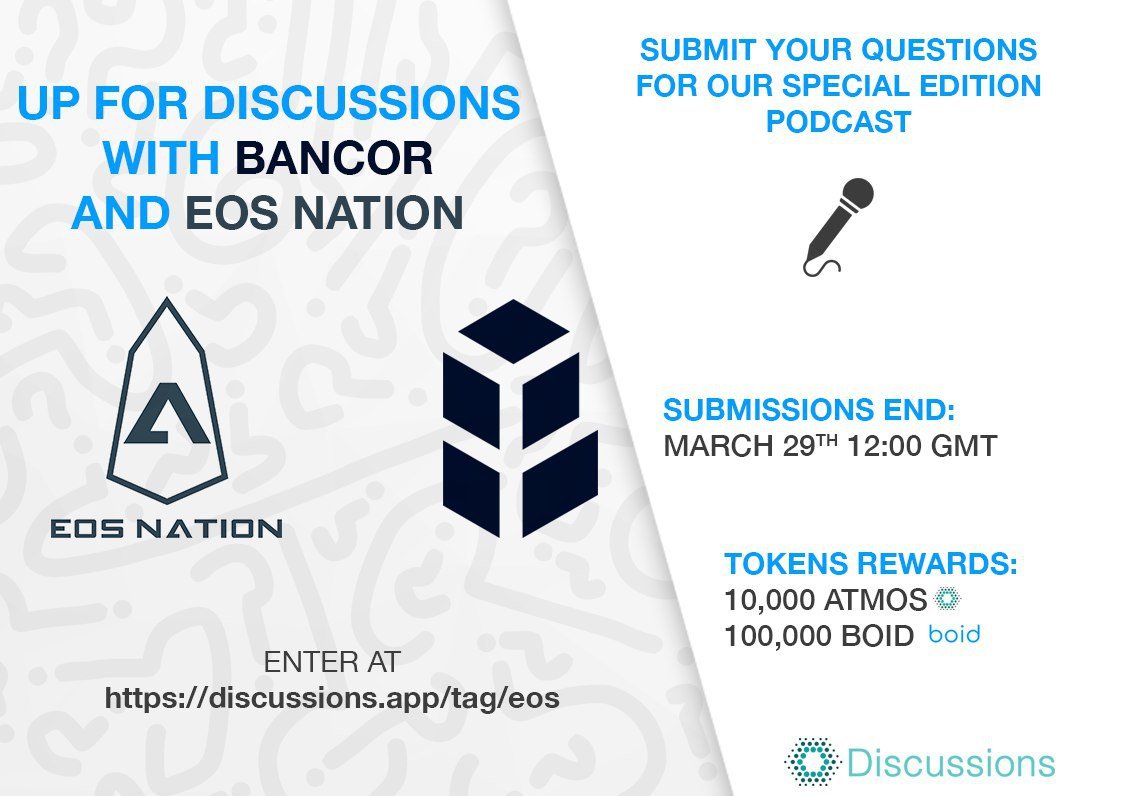 UP FOR DISCUSSIONS WITH BANCOR AND EOS NATION

EOS NATION

ENTER AT
https://discussions.app/tag/eos

SUBMIT YOUR QUESTIONS FOR OUR SPECIAL EDITION PODCAST

SUBMISSIONS END:
MARCH 29$^{TH}$ 12:00 GMT

TOKENS REWARDS:
10,000 ATMOS
100,000 BOID boid

Discussions